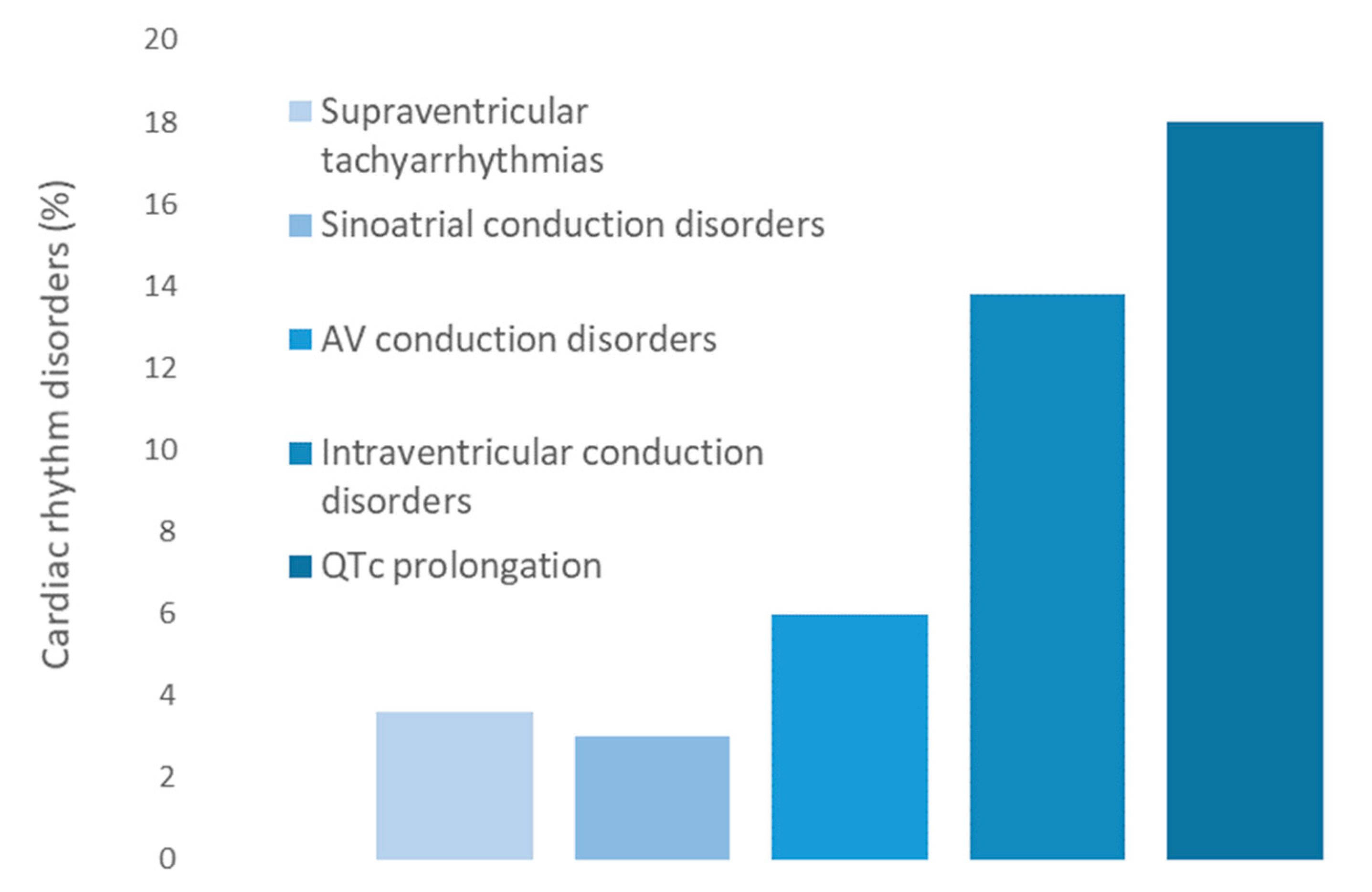 Cardiac rhythm disorders (%)

20
18
16
14
12
10
8
6
4
2
0

Supraventricular tachyarrhythmias
Sinoatrial conduction disorders
AV conduction disorders
Intraventricular conduction disorders
QTc prolongation